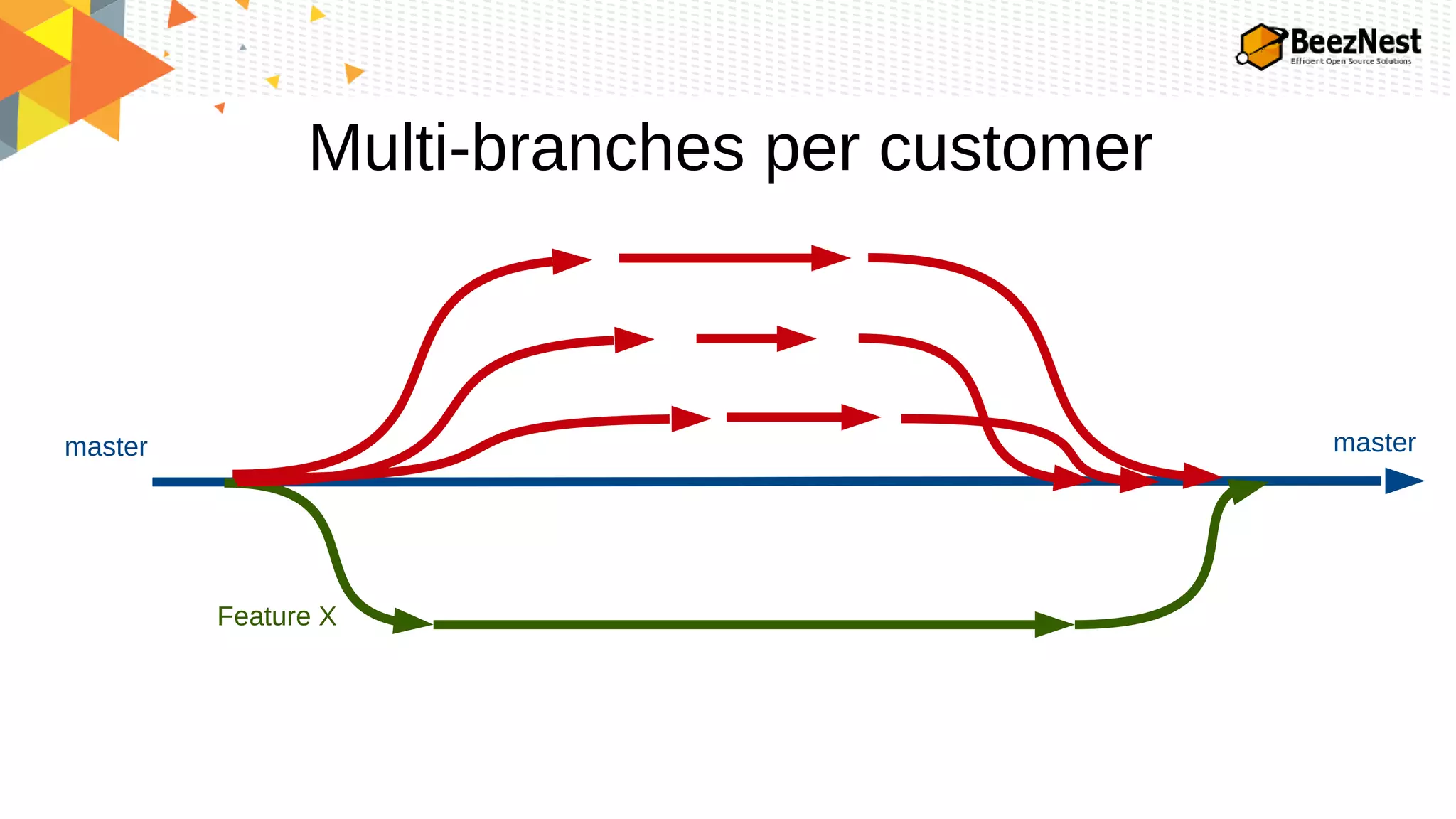 BeezNest
Efficient Open Source Solutions

Multi-branches per customer

master

master

Feature X